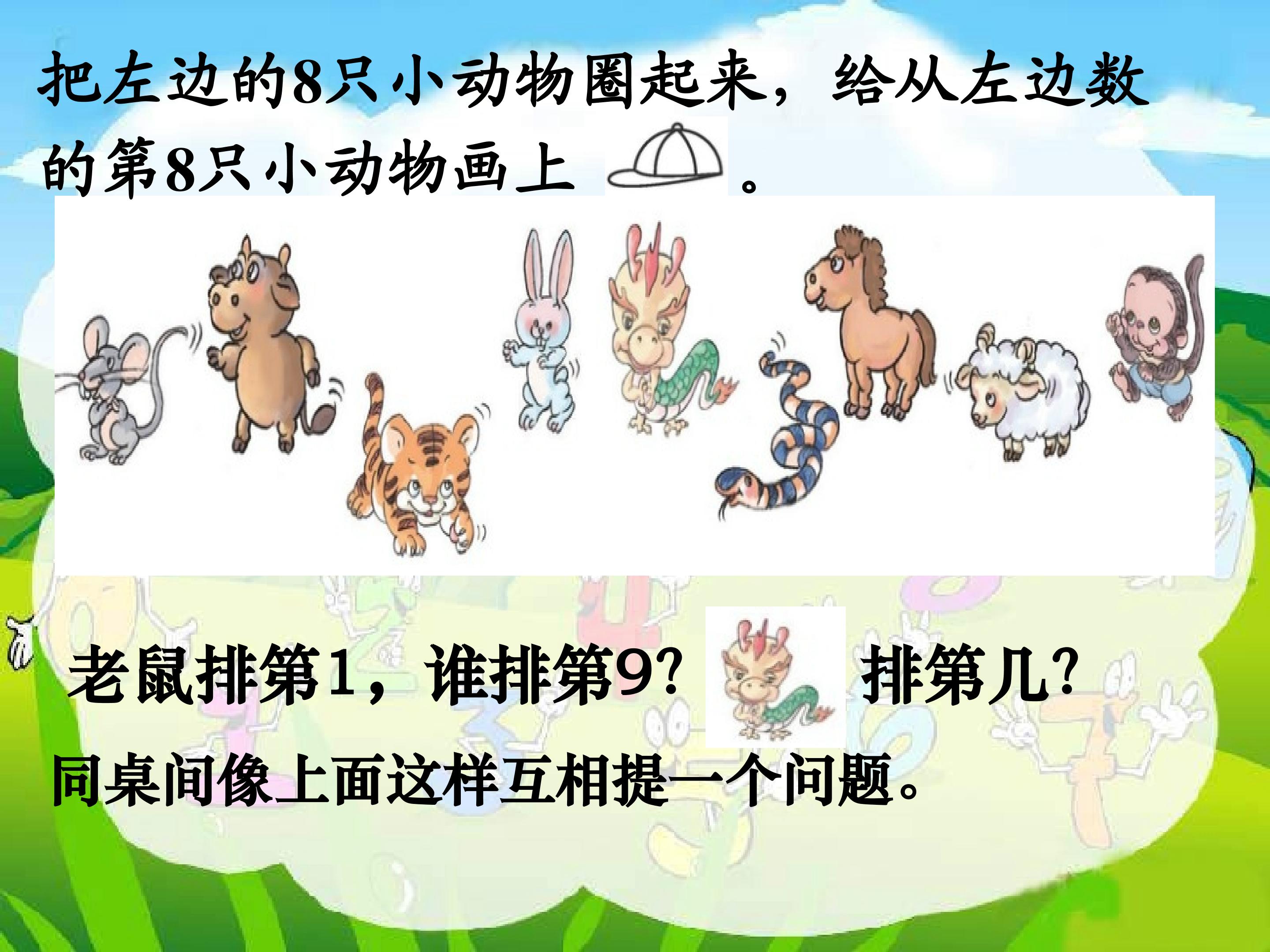 把左边的8只小动物圈起来，给从左边数的第8只小动物画上 。

老鼠排第1，谁排第9？ 排第几？

同桌间像上面这样互相提一个问题。